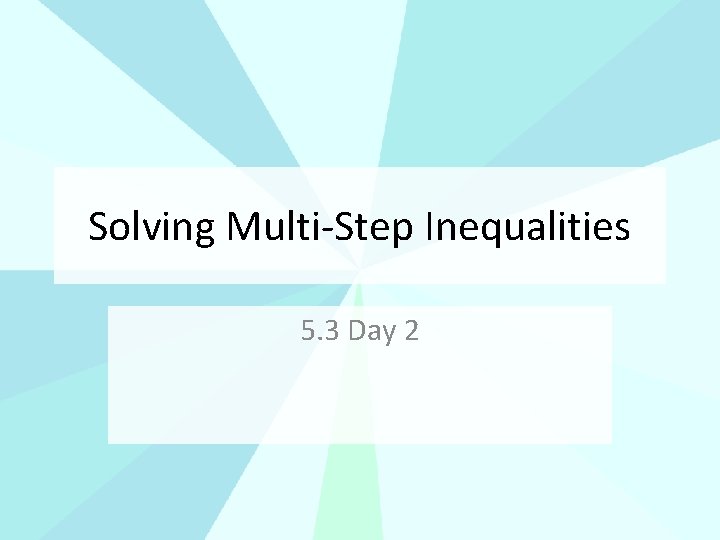 Solving Multi-Step Inequalities

5.3 Day 2